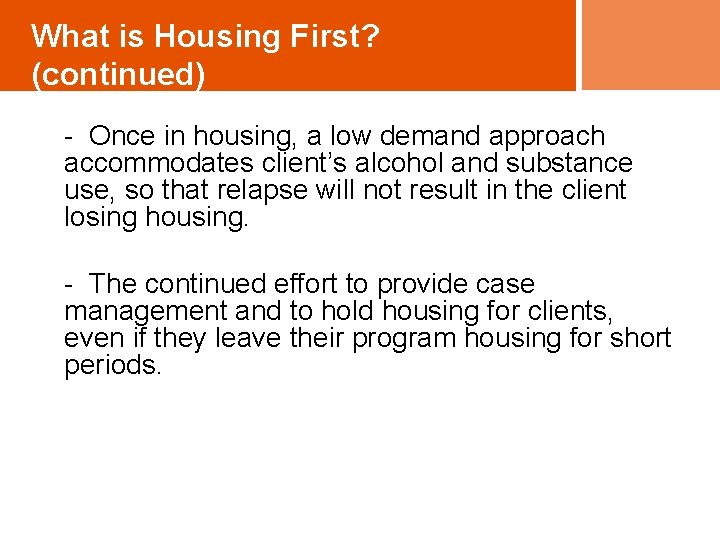 What is Housing First? (continued)

- Once in housing, a low demand approach accommodates client’s alcohol and substance use, so that relapse will not result in the client losing housing.

- The continued effort to provide case management and to hold housing for clients, even if they leave their program housing for short periods.